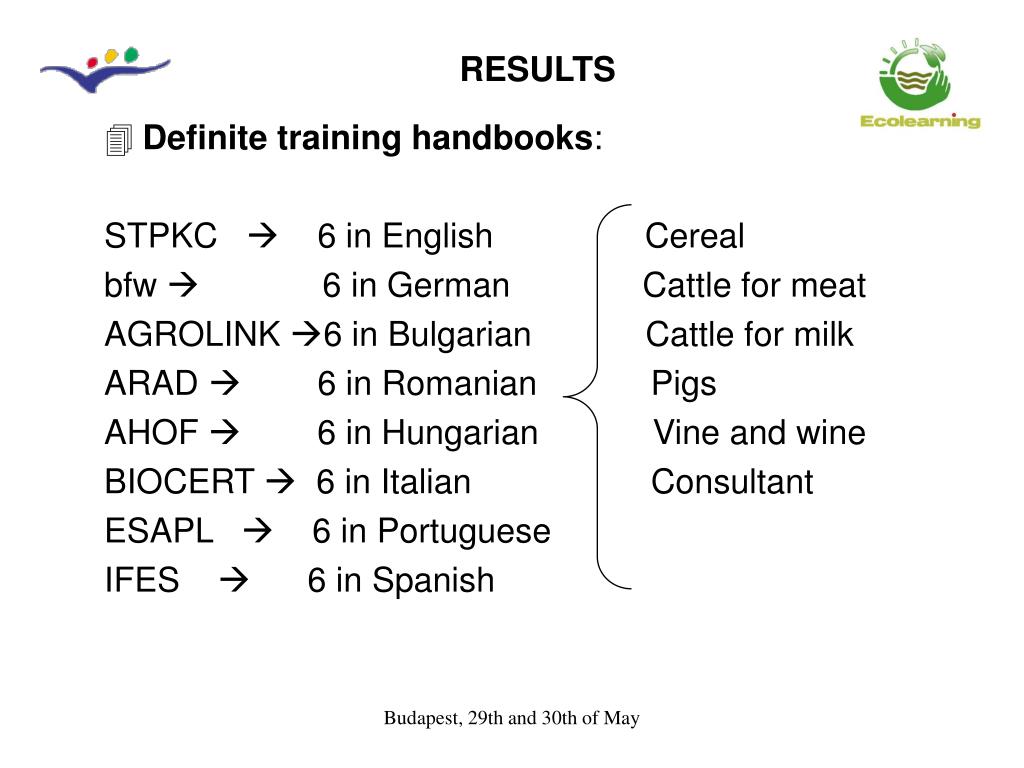 RESULTS

Ecolearning

Definite training handbooks:

STPKC → 6 in English
bfw → 6 in German
AGROLINK →6 in Bulgarian
ARAD → 6 in Romanian
AHOF → 6 in Hungarian
BIOCERT → 6 in Italian
ESAPL → 6 in Portuguese
IFES → 6 in Spanish

Cereal
Cattle for meat
Cattle for milk
Pigs
Vine and wine
Consultant

Budapest, 29th and 30th of May